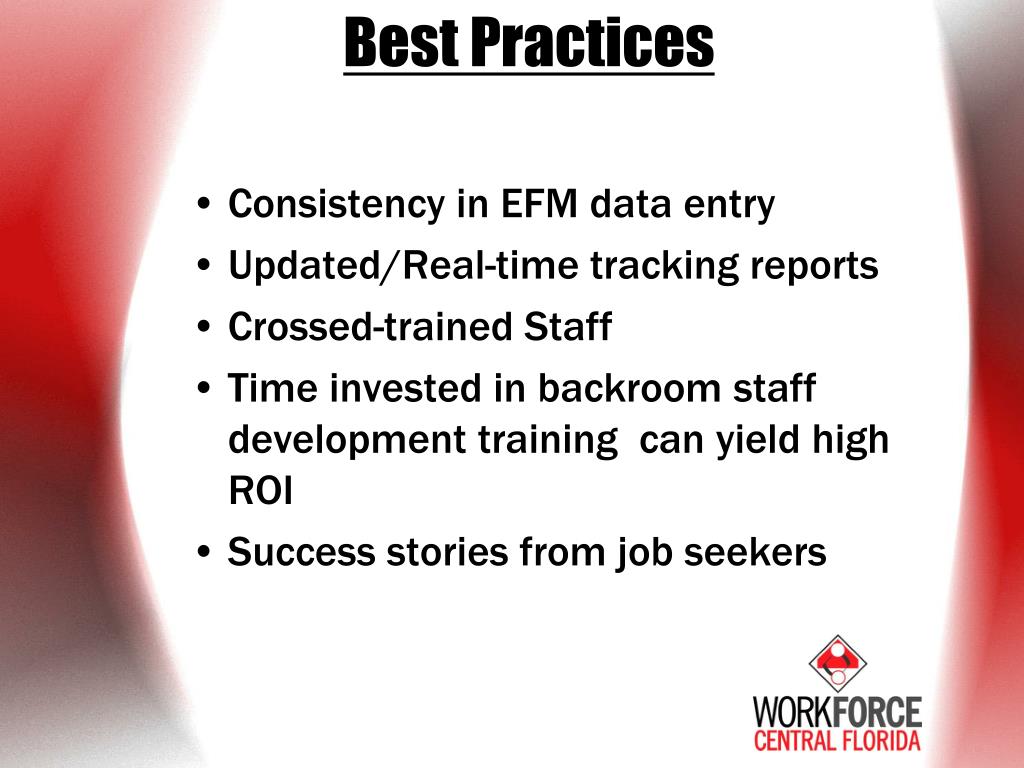 Best Practices

• Consistency in EFM data entry
• Updated/Real-time tracking reports
• Crossed-trained Staff
• Time invested in backroom staff development training  can yield high ROI
• Success stories from job seekers

WORKFORCE
CENTRAL FLORIDA